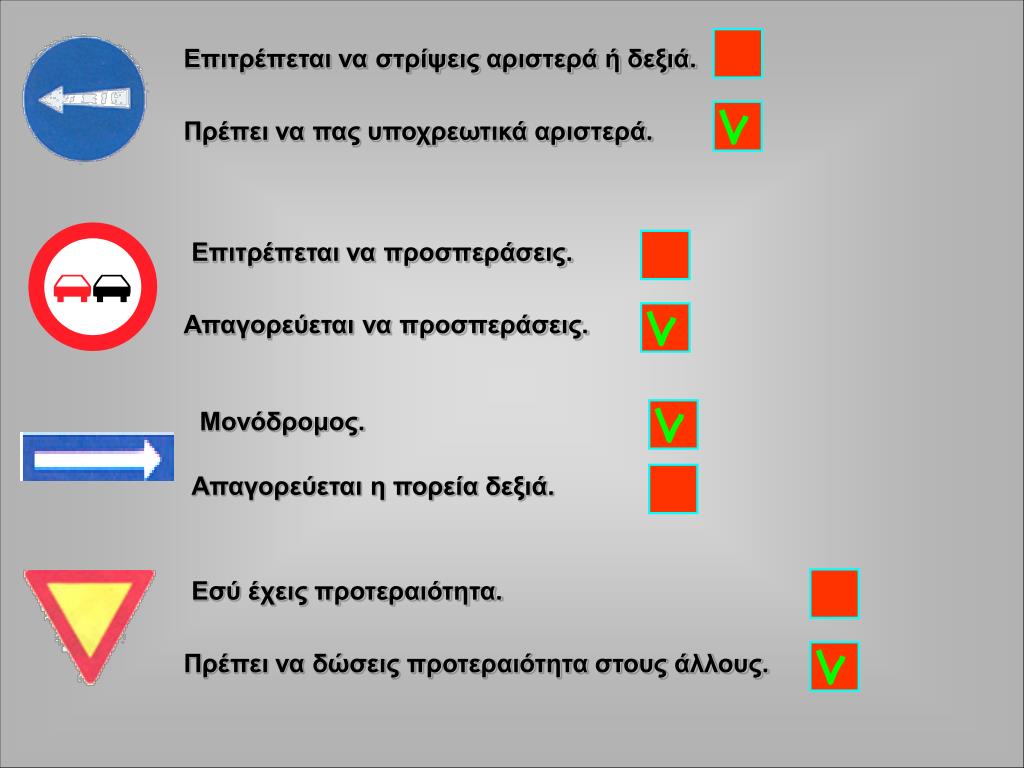 Επιτρέπεται να στρίψεις αριστερά ή δεξιά.

Πρέπει να πας υποχρεωτικά αριστερά. V

Επιτρέπεται να προσπεράσεις.

Απαγορεύεται να προσπεράσεις. V

Μονόδρομος. V

Απαγορεύεται η πορεία δεξιά.

Εσύ έχεις προτεραιότητα.

Πρέπει να δώσεις προτεραιότητα στους άλλους. V